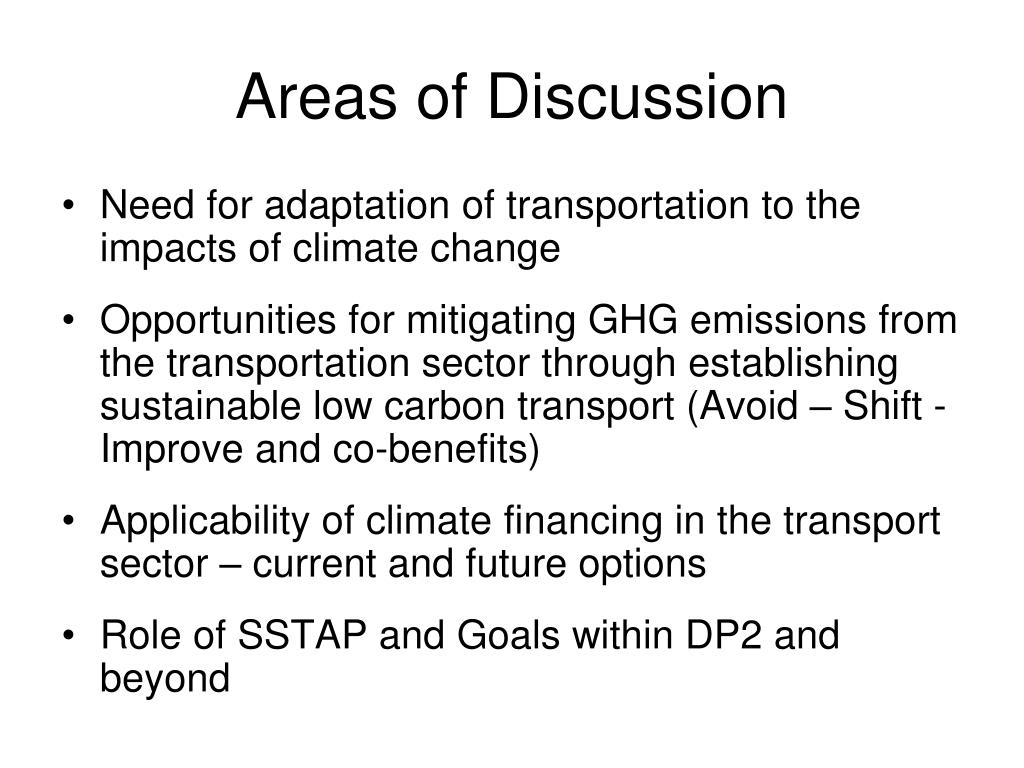 Areas of Discussion

• Need for adaptation of transportation to the impacts of climate change

• Opportunities for mitigating GHG emissions from the transportation sector through establishing sustainable low carbon transport (Avoid – Shift - Improve and co-benefits)

• Applicability of climate financing in the transport sector – current and future options

• Role of SSTAP and Goals within DP2 and beyond